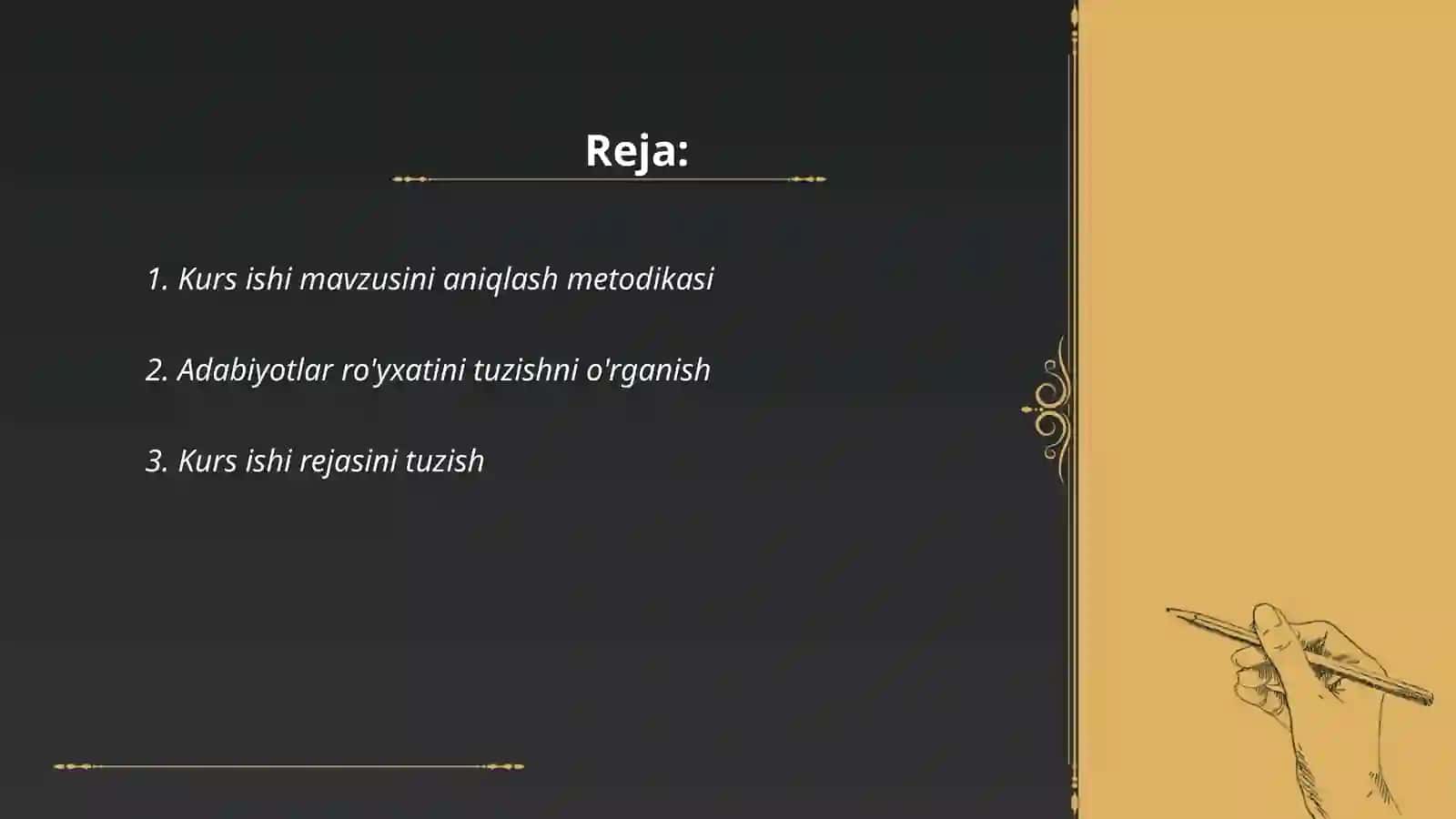 Reja:

1. Kurs ishi mavzusini aniqlash metodikasi

2. Adabiyotlar ro'yxatini tuzishni o'rganish

3. Kurs ishi rejasini tuzish